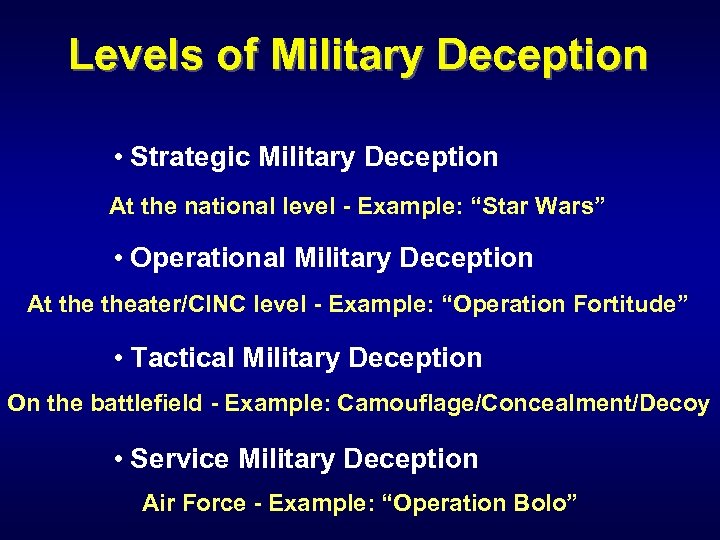 Levels of Military Deception

• Strategic Military Deception

At the national level - Example: “Star Wars”

• Operational Military Deception

At the theater/CINC level - Example: “Operation Fortitude”

• Tactical Military Deception

On the battlefield - Example: Camouflage/Concealment/Decoy

• Service Military Deception

Air Force - Example: “Operation Bolo”